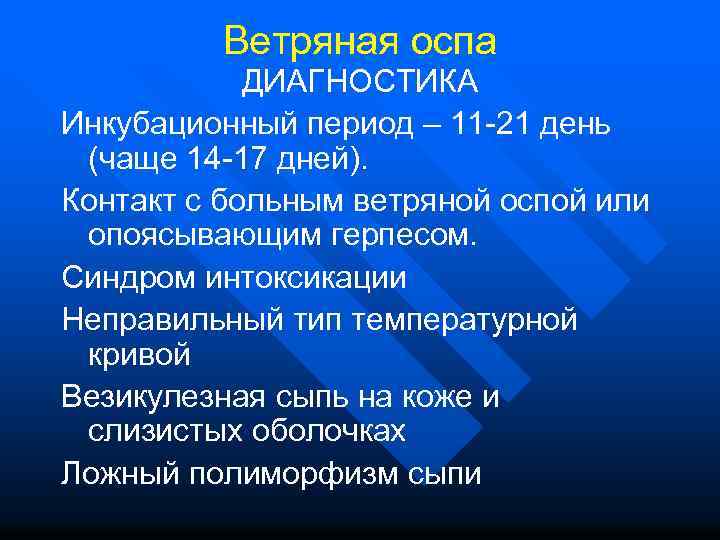 Ветряная оспа
ДИАГНОСТИКА

Инкубационный период – 11-21 день (чаще 14-17 дней).

Контакт с больным ветряной оспой или опоясывающим герпесом.

Синдром интоксикации

Неправильный тип температурной кривой

Везикулезная сыпь на коже и слизистых оболочках

Ложный полиморфизм сыпи